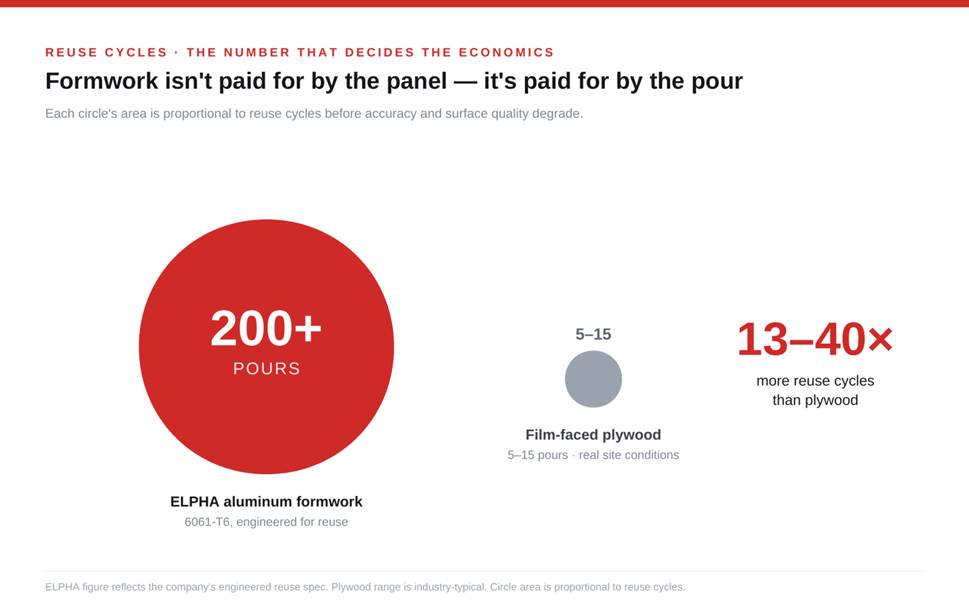 REUSE CYCLES · THE NUMBER THAT DECIDES THE ECONOMICS

Formwork isn't paid for by the panel — it's paid for by the pour

Each circle's area is proportional to reuse cycles before accuracy and surface quality degrade.

200+
POURS

ELPHA aluminum formwork
6061-T6, engineered for reuse

5–15

Film-faced plywood
5–15 pours · real site conditions

13–40×
more reuse cycles than plywood

ELPHA figure reflects the company's engineered reuse spec. Plywood range is industry-typical. Circle area is proportional to reuse cycles.